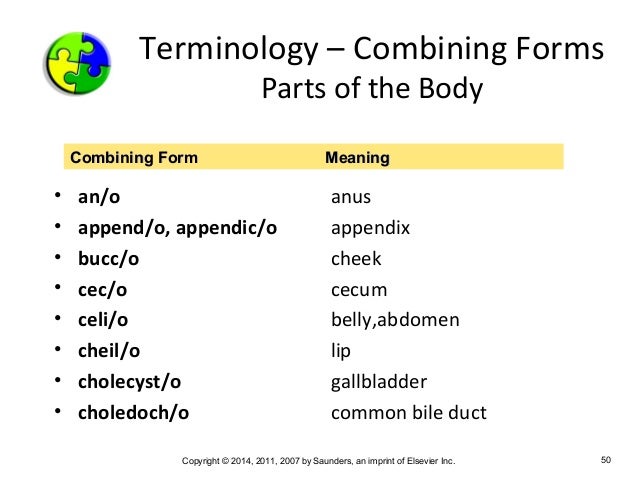 Terminology – Combining Forms
Parts of the Body

| Combining Form | Meaning |
|---|---|
| • an/o | anus |
| • append/o, appendic/o | appendix |
| • bucc/o | cheek |
| • cec/o | cecum |
| • celi/o | belly,abdomen |
| • cheil/o | lip |
| • cholecyst/o | gallbladder |
| • choledoch/o | common bile duct |

Copyright © 2014, 2011, 2007 by Saunders, an imprint of Elsevier Inc.

50